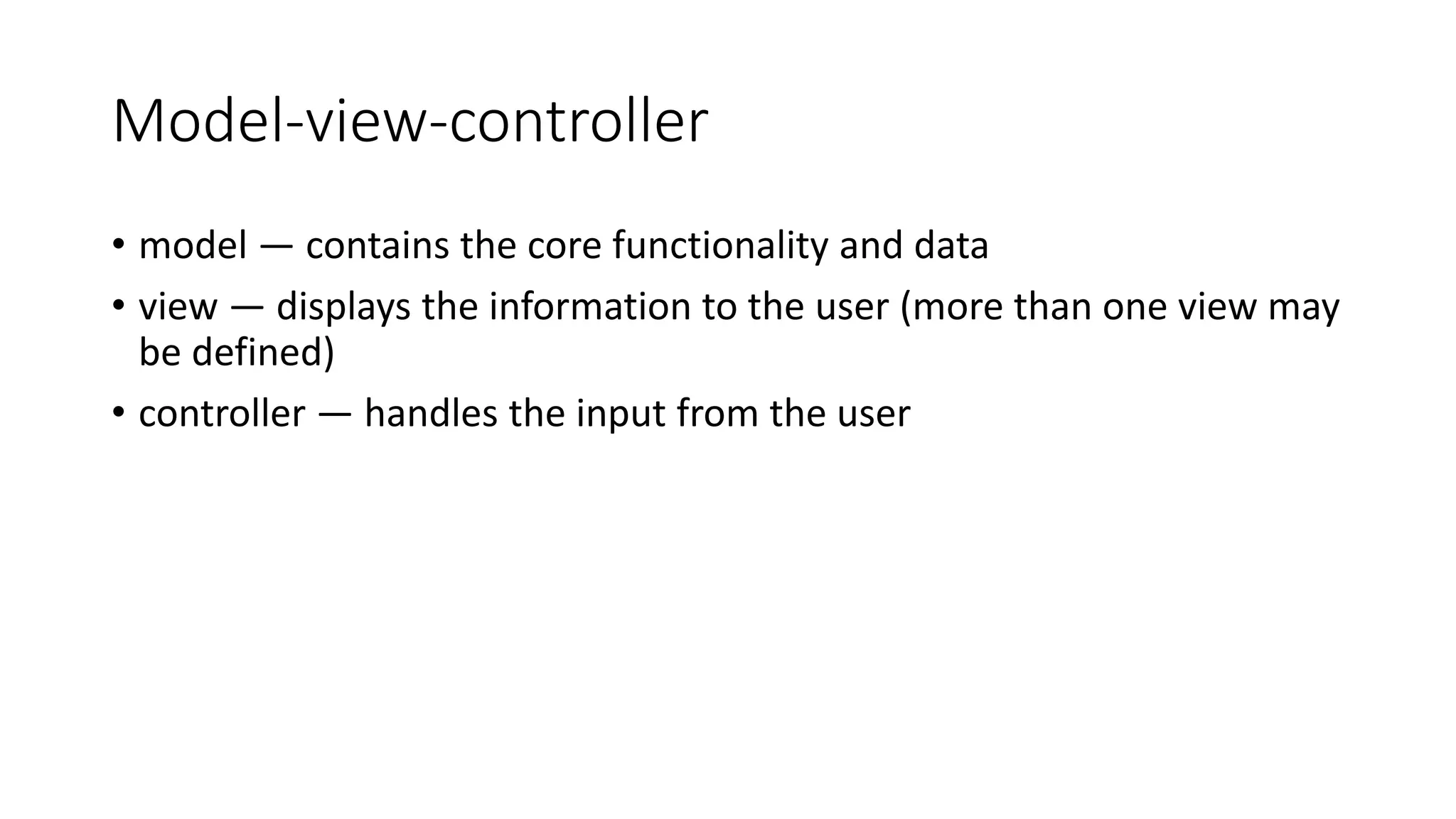 Model-view-controller

• model — contains the core functionality and data
• view — displays the information to the user (more than one view may be defined)
• controller — handles the input from the user